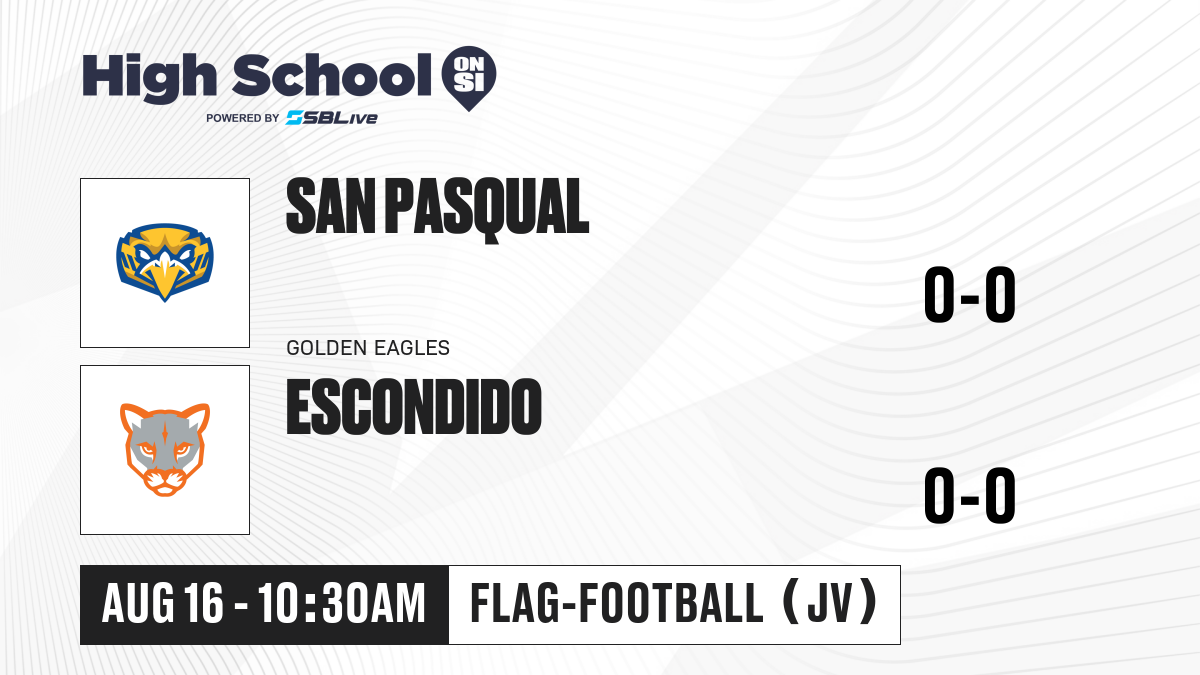 High School ON SI
POWERED BY SBLive

SAN PASQUAL

0-0

GOLDEN EAGLES

ESCONDIDO

0-0

AUG 16 - 10:30AM

FLAG-FOOTBALL (JV)